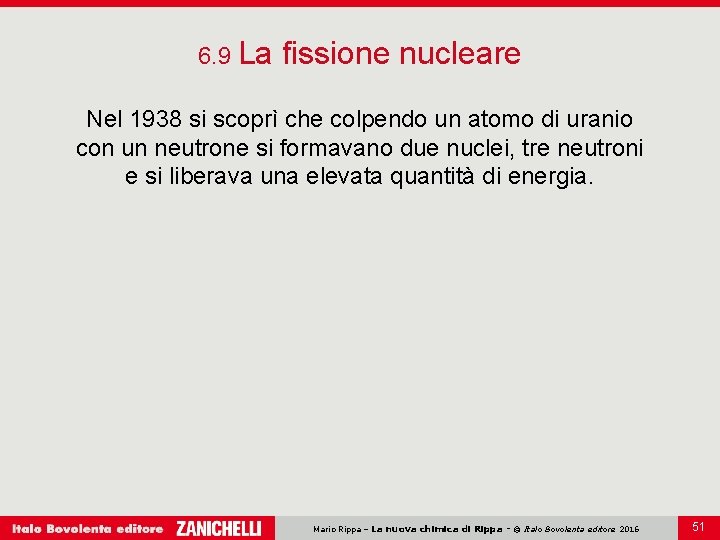 6.9 La fissione nucleare

Nel 1938 si scoprì che colpendo un atomo di uranio con un neutrone si formavano due nuclei, tre neutroni e si liberava una elevata quantità di energia.

Italo Bovolenta editore ZANICHELLI

Mario Rippa – La nuova chimica di Rippa - © Italo Bovolenta editore 2016

51